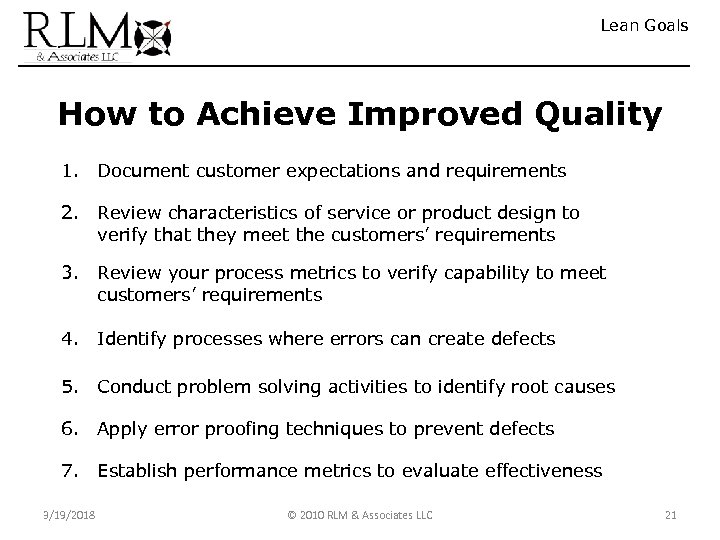 RLM
& Associates LLC

Lean Goals

How to Achieve Improved Quality

1. Document customer expectations and requirements
2. Review characteristics of service or product design to verify that they meet the customers' requirements
3. Review your process metrics to verify capability to meet customers' requirements
4. Identify processes where errors can create defects
5. Conduct problem solving activities to identify root causes
6. Apply error proofing techniques to prevent defects
7. Establish performance metrics to evaluate effectiveness

3/19/2018 © 2010 RLM & Associates LLC 21